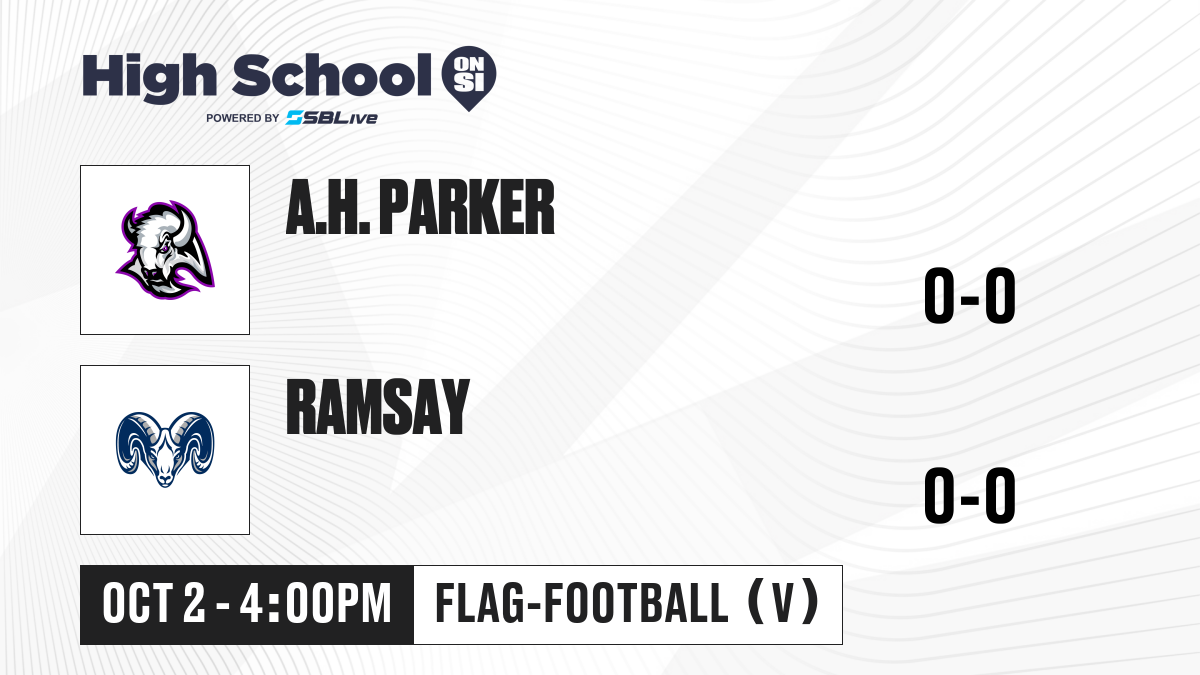 High School ON SI
POWERED BY SBLive

A.H. PARKER

0-0

RAMSAY

0-0

OCT 2 - 4:00PM

FLAG-FOOTBALL (V)